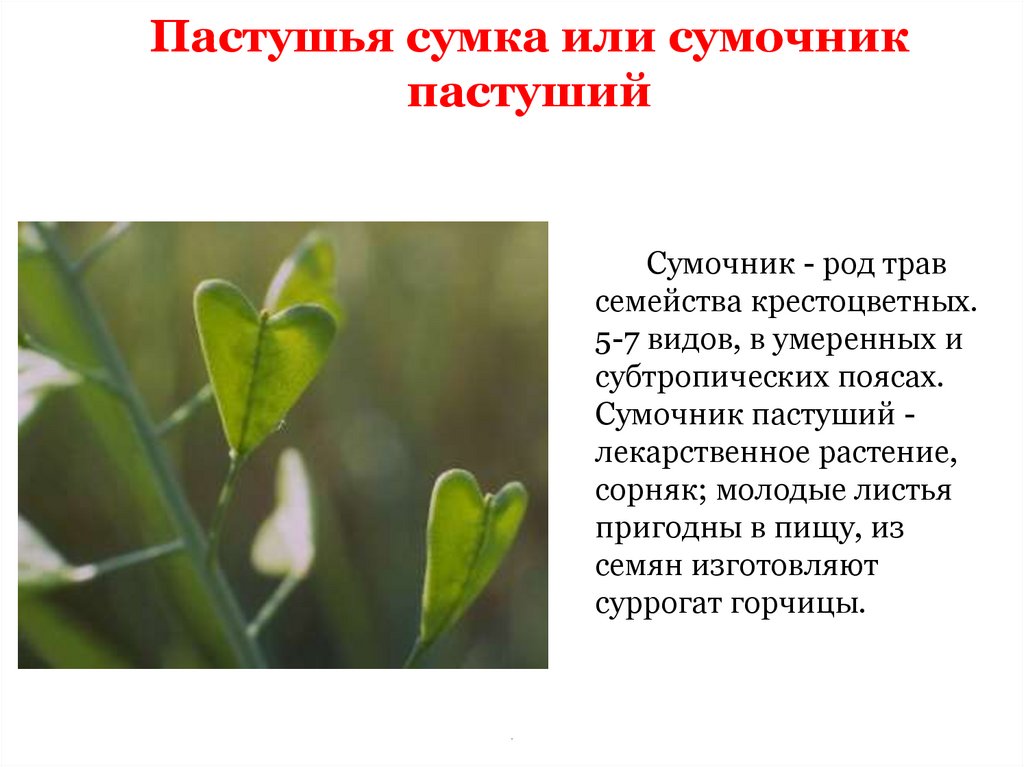 Пастушья сумка или сумочник пастуший

Сумочник - род трав семейства крестоцветных. 5-7 видов, в умеренных и субтропических поясах. Сумочник пастуший - лекарственное растение, сорняк; молодые листья пригодны в пищу, из семян изготовляют суррогат горчицы.